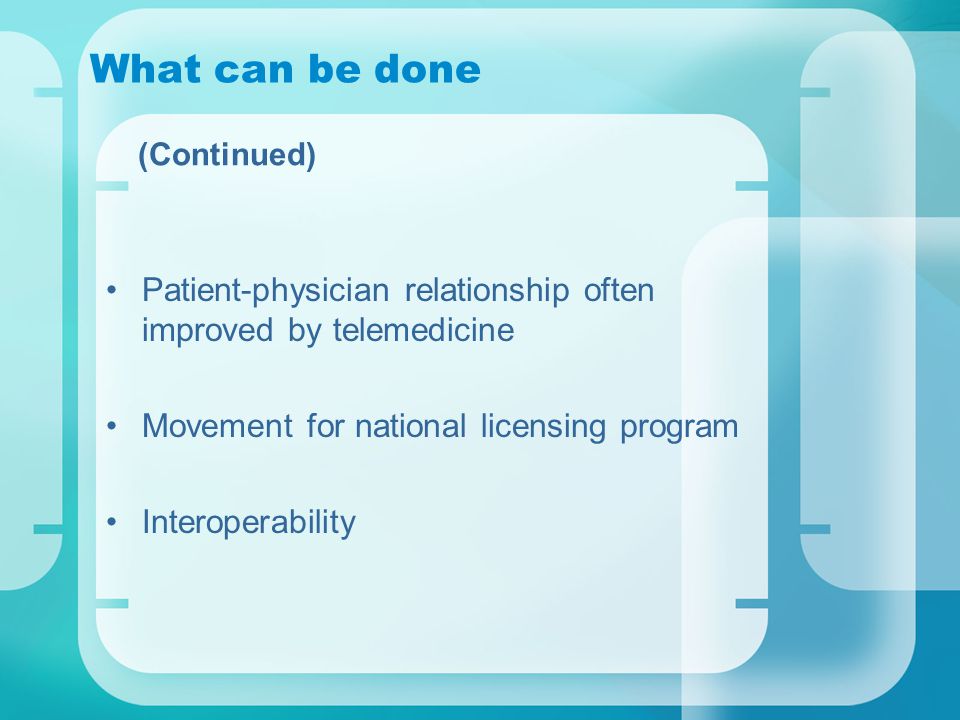 What can be done

(Continued)

• Patient-physician relationship often improved by telemedicine

• Movement for national licensing program

• Interoperability